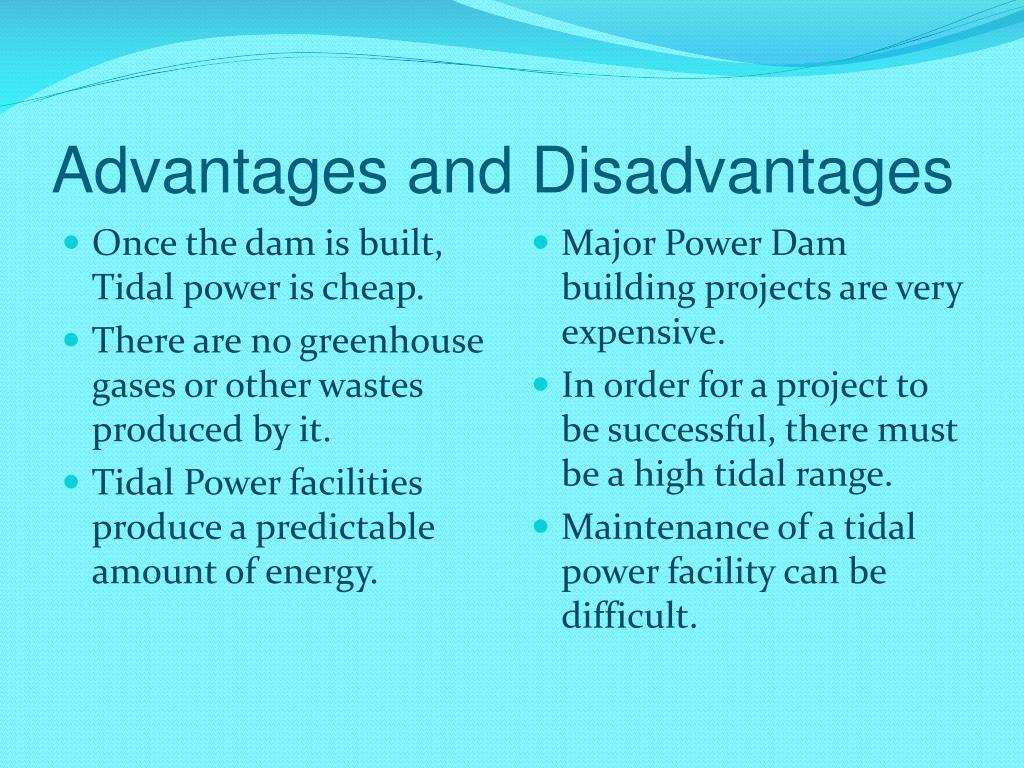 Advantages and Disadvantages

- Once the dam is built, Tidal power is cheap.
- There are no greenhouse gases or other wastes produced by it.
- Tidal Power facilities produce a predictable amount of energy.

- Major Power Dam building projects are very expensive.
- In order for a project to be successful, there must be a high tidal range.
- Maintenance of a tidal power facility can be difficult.